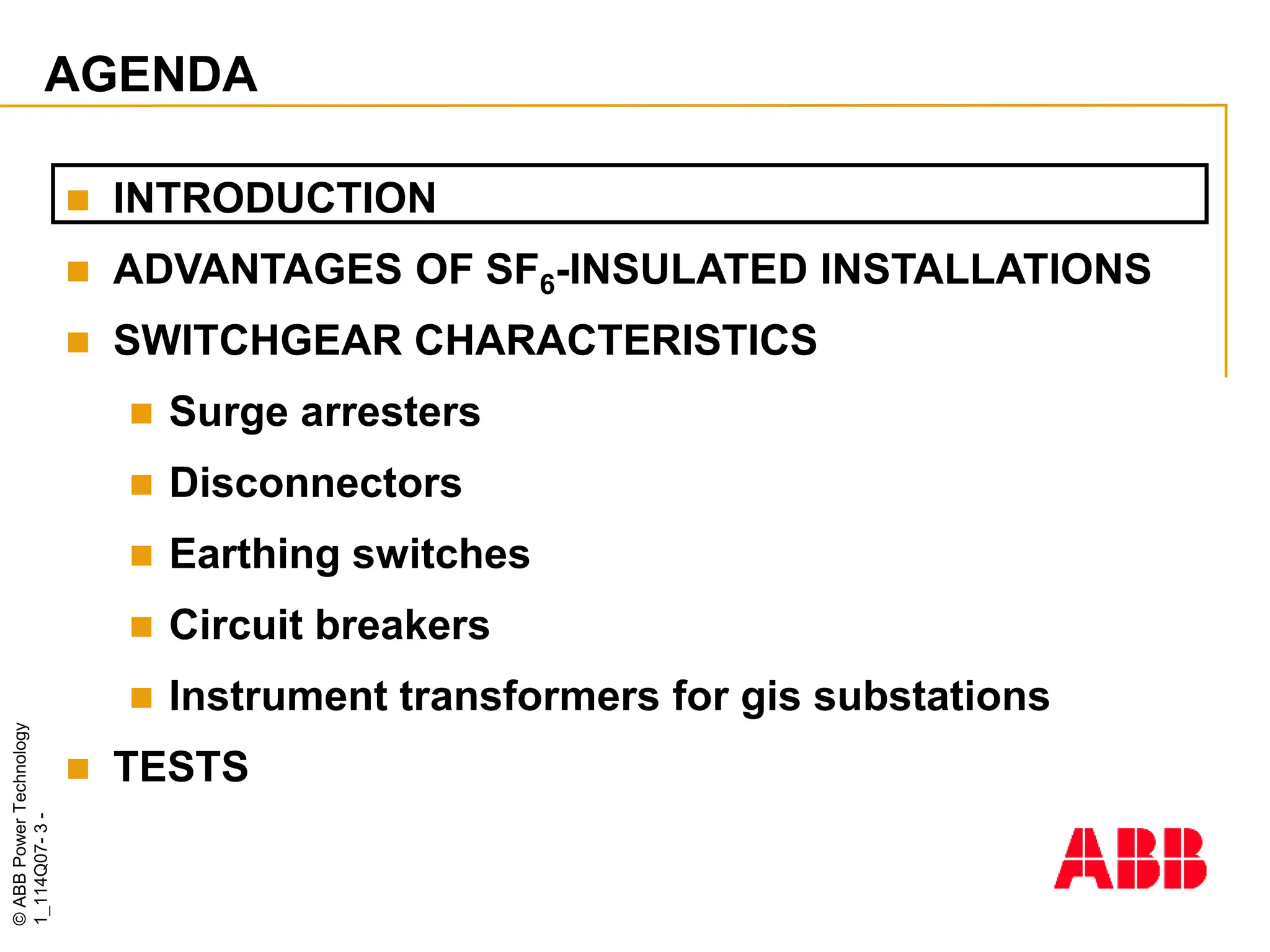 AGENDA

INTRODUCTION

ADVANTAGES OF $SF_6$-INSULATED INSTALLATIONS

SWITCHGEAR CHARACTERISTICS

Surge arresters

Disconnectors

Earthing switches

Circuit breakers

Instrument transformers for gis substations

TESTS

© ABB Power Technology
1_114Q07- 3 -

ABB